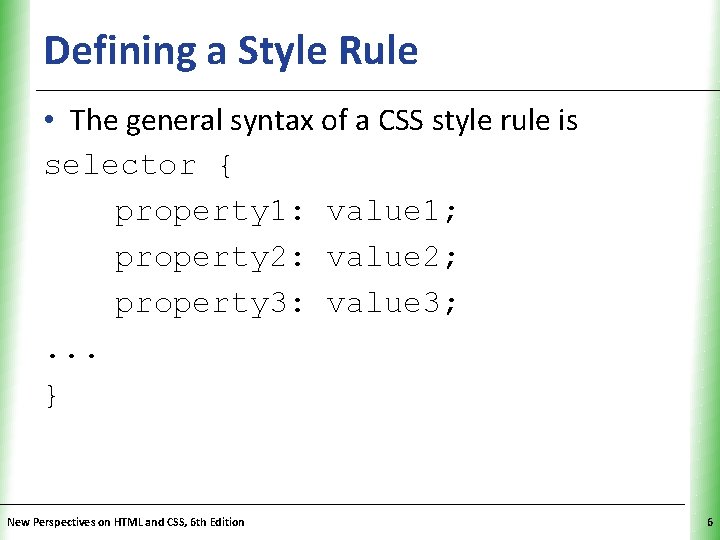 Defining a Style Rule

• The general syntax of a CSS style rule is

selector {
    property1: value1;
    property2: value2;
    property3: value3;
...
}

New Perspectives on HTML and CSS, 6th Edition

6